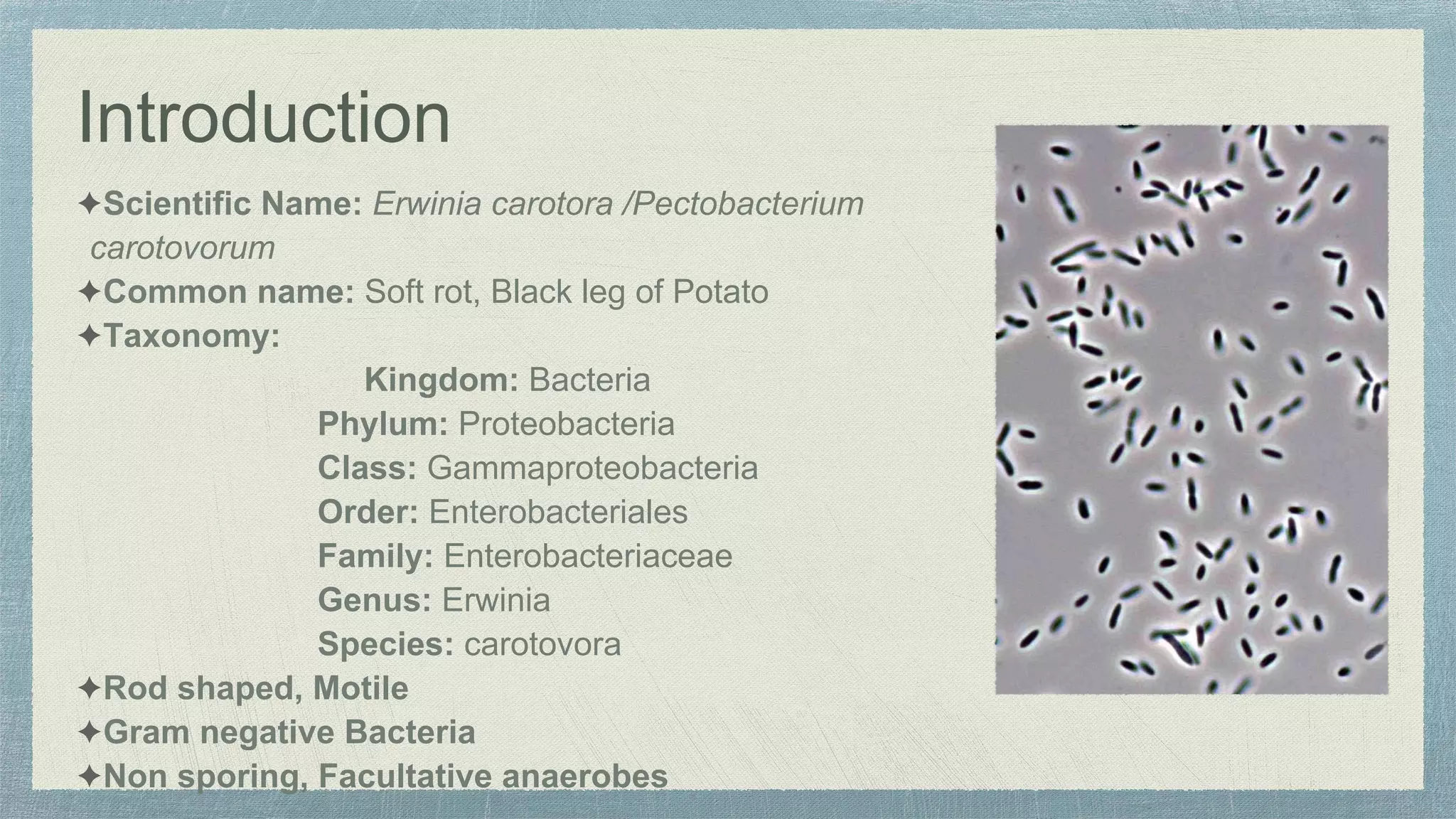 Introduction

✦Scientific Name: Erwinia carotora /Pectobacterium carotovorum

✦Common name: Soft rot, Black leg of Potato

✦Taxonomy:

Kingdom: Bacteria
Phylum: Proteobacteria
Class: Gammaproteobacteria
Order: Enterobacteriales
Family: Enterobacteriaceae
Genus: Erwinia
Species: carotovora

✦Rod shaped, Motile

✦Gram negative Bacteria

✦Non sporing, Facultative anaerobes